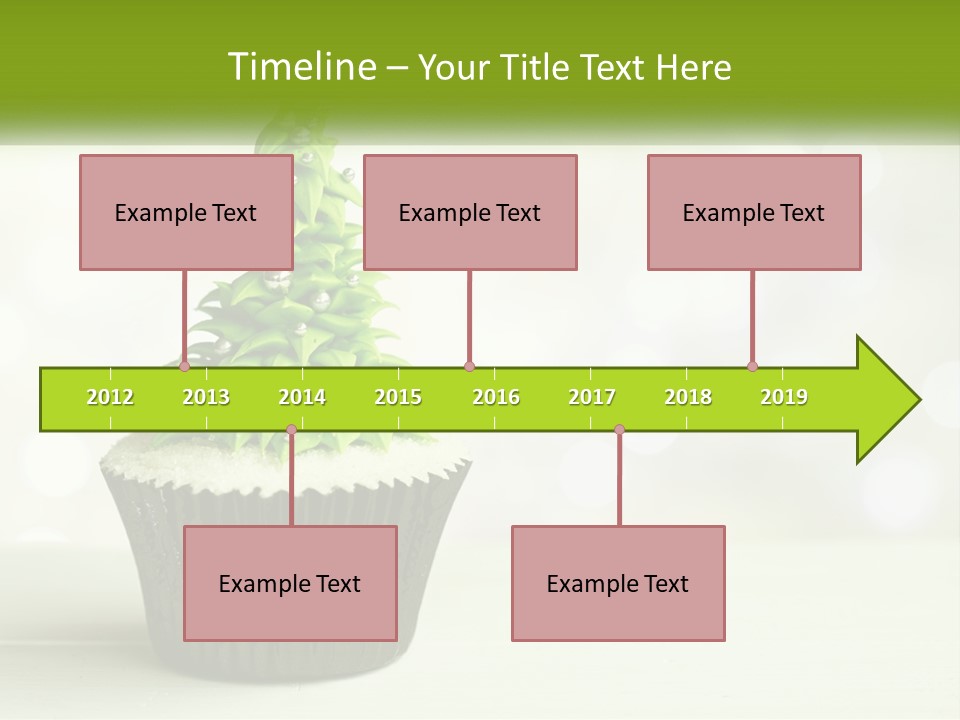 Timeline – Your Title Text Here

Example Text

Example Text

Example Text

2012 2013 2014 2015 2016 2017 2018 2019

Example Text

Example Text